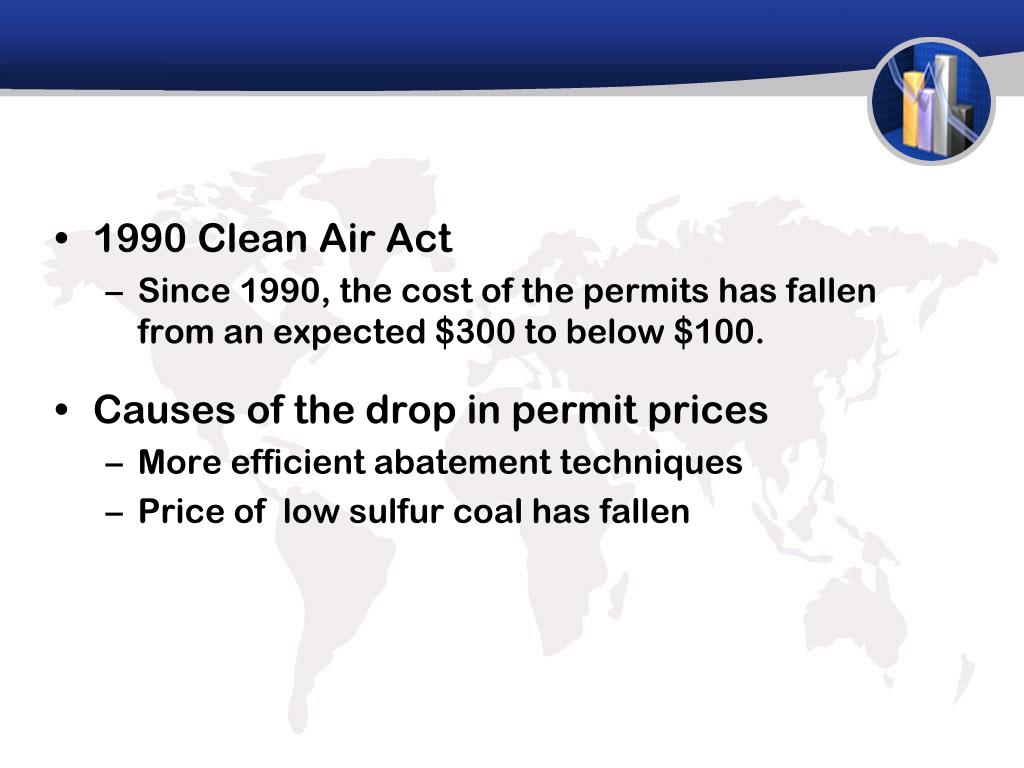 • 1990 Clean Air Act
– Since 1990, the cost of the permits has fallen from an expected \$300 to below \$100.

• Causes of the drop in permit prices
– More efficient abatement techniques
– Price of low sulfur coal has fallen